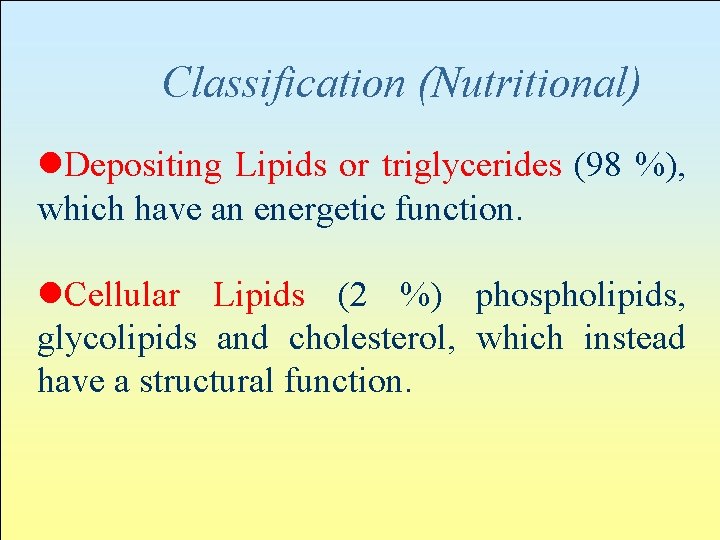 Classification (Nutritional)

●Depositing Lipids or triglycerides (98 %), which have an energetic function.

●Cellular Lipids (2 %) phospholipids, glycolipids and cholesterol, which instead have a structural function.